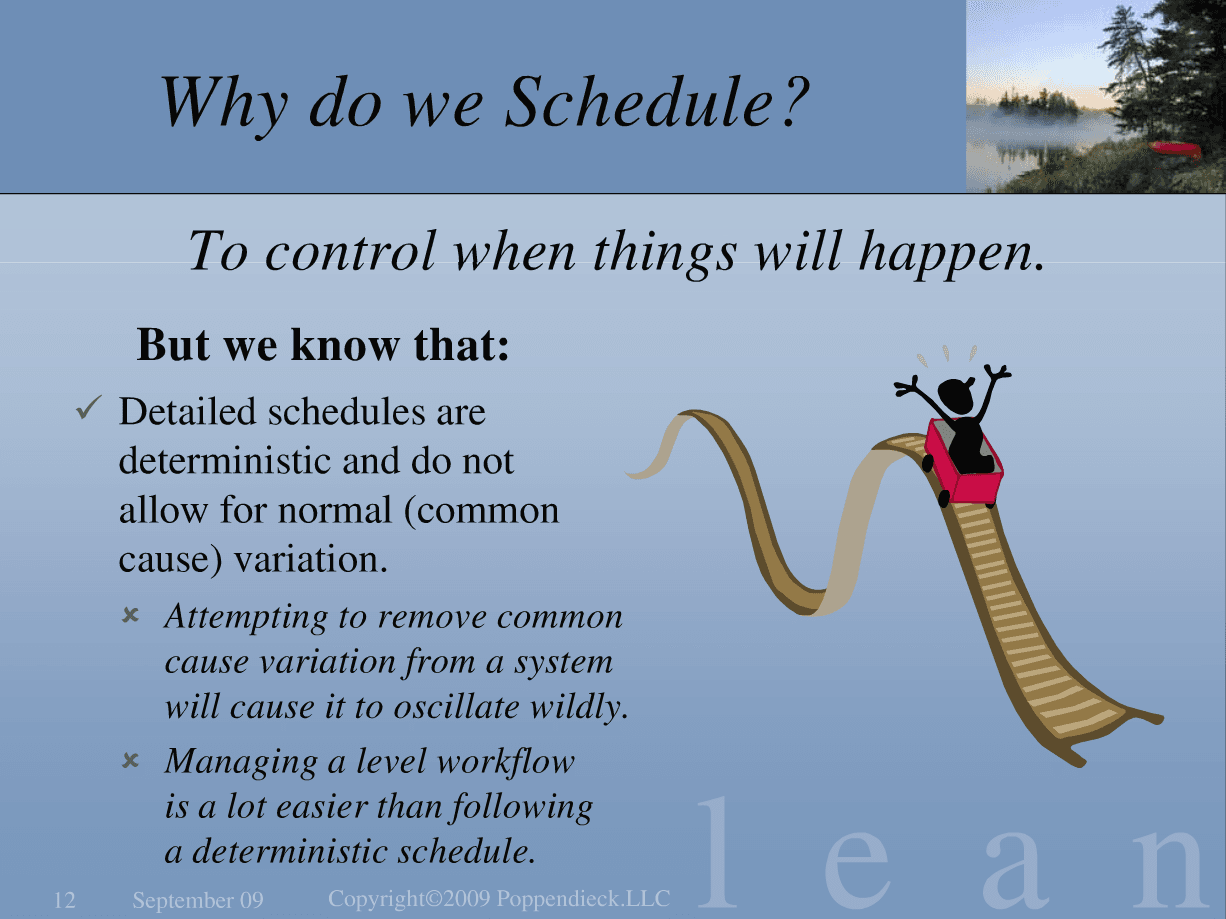 Why do we Schedule?

To control when things will happen.

But we know that:

✓ Detailed schedules are deterministic and do not allow for normal (common cause) variation.

× Attempting to remove common cause variation from a system will cause it to oscillate wildly.

× Managing a level workflow is a lot easier than following a deterministic schedule.

12 September 09 Copyright©2009 Poppendieck.LLC l e a n